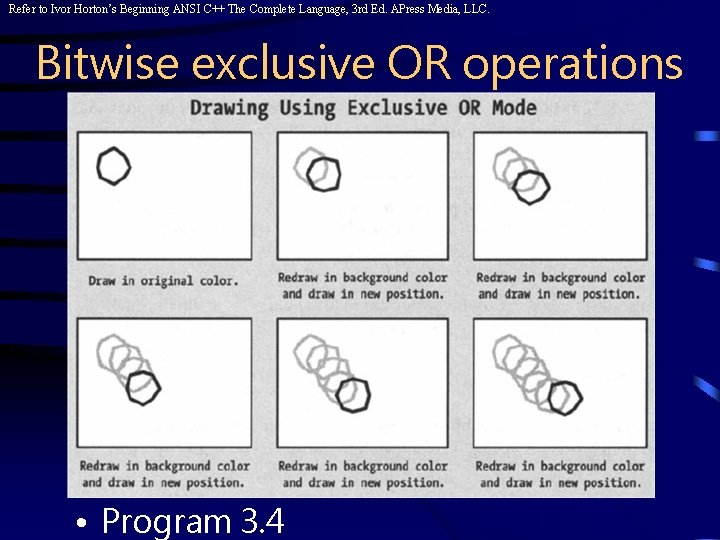 Refer to Ivor Horton's Beginning ANSI C++ The Complete Language, 3rd Ed. APress Media, LLC.

Bitwise exclusive OR operations

Drawing Using Exclusive OR Mode

Draw in original color.

Redraw in background color and draw in new position.

Redraw in background color and draw in new position.

Redraw in background color and draw in new position.

Redraw in background color and draw in new position.

Redraw in background color and draw in new position.

• Program 3.4